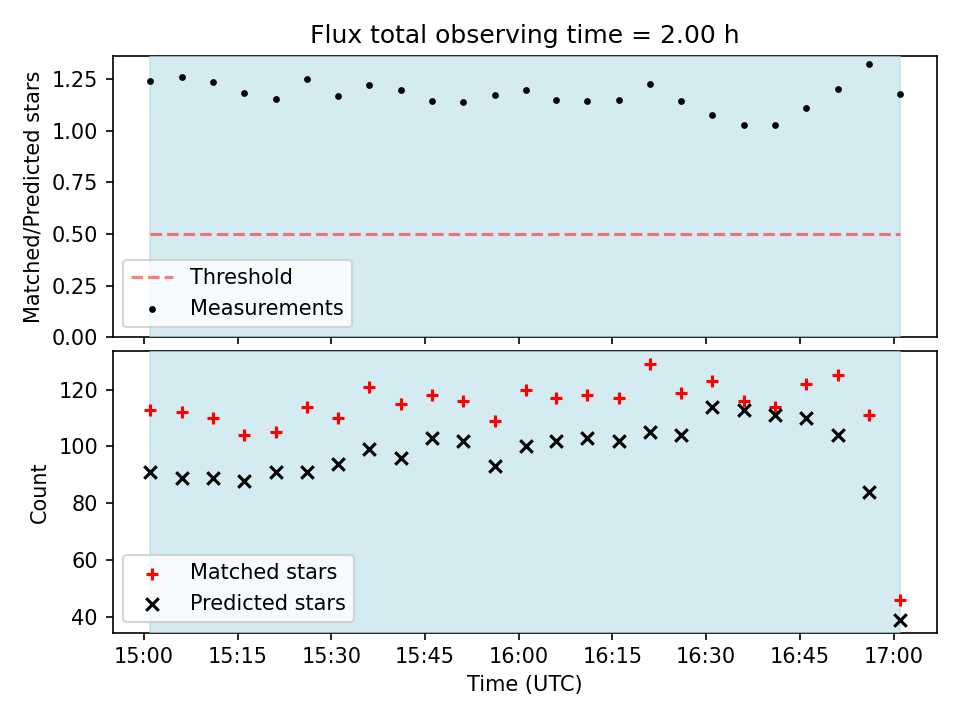 Flux total observing time = 2.00 h

Matched/Predicted stars

1.25
1.00
0.75
0.50
0.25
0.00

Threshold
Measurements

Count

120
100
80
60
40

Matched stars
Predicted stars

15:00 15:15 15:30 15:45 16:00 16:15 16:30 16:45 17:00

Time (UTC)